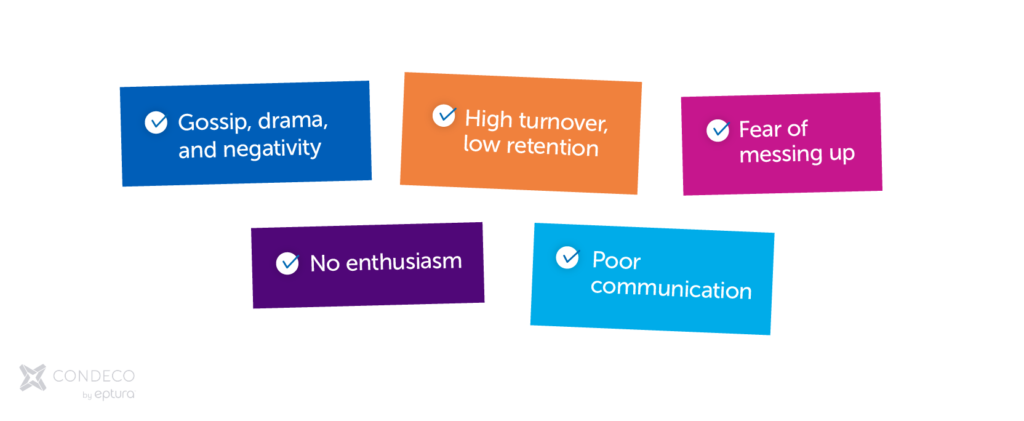 Gossip, drama, and negativity

High turnover, low retention

Fear of messing up

No enthusiasm

Poor communication

CONDECO
by eptura